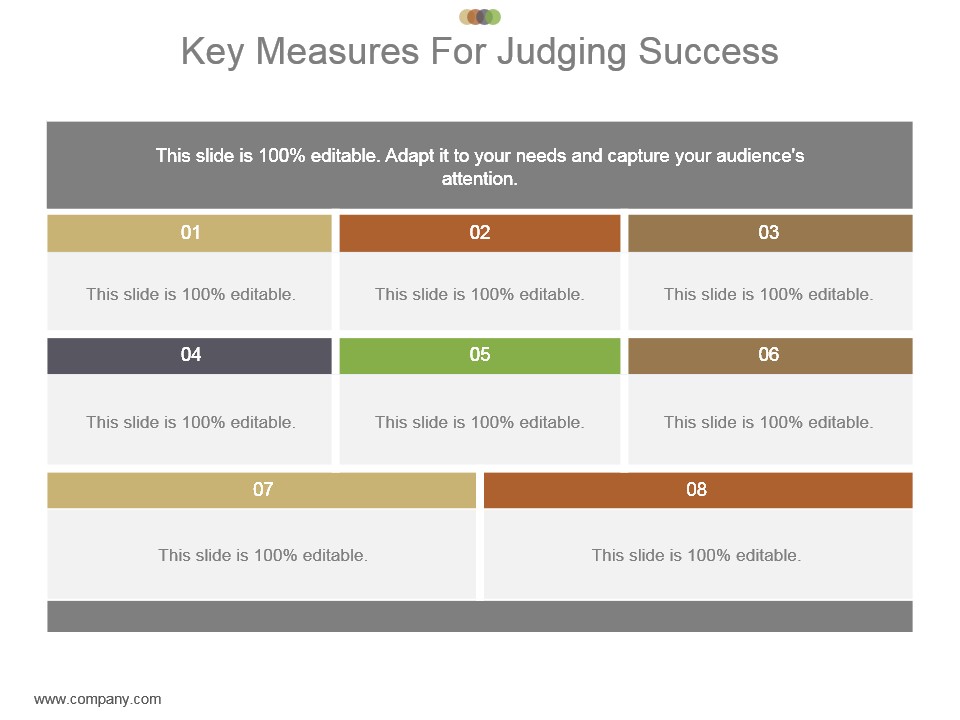 Key Measures For Judging Success

This slide is 100% editable. Adapt it to your needs and capture your audience's attention.

01

This slide is 100% editable.

02

This slide is 100% editable.

03

This slide is 100% editable.

04

This slide is 100% editable.

05

This slide is 100% editable.

06

This slide is 100% editable.

07

This slide is 100% editable.

08

This slide is 100% editable.

www.company.com